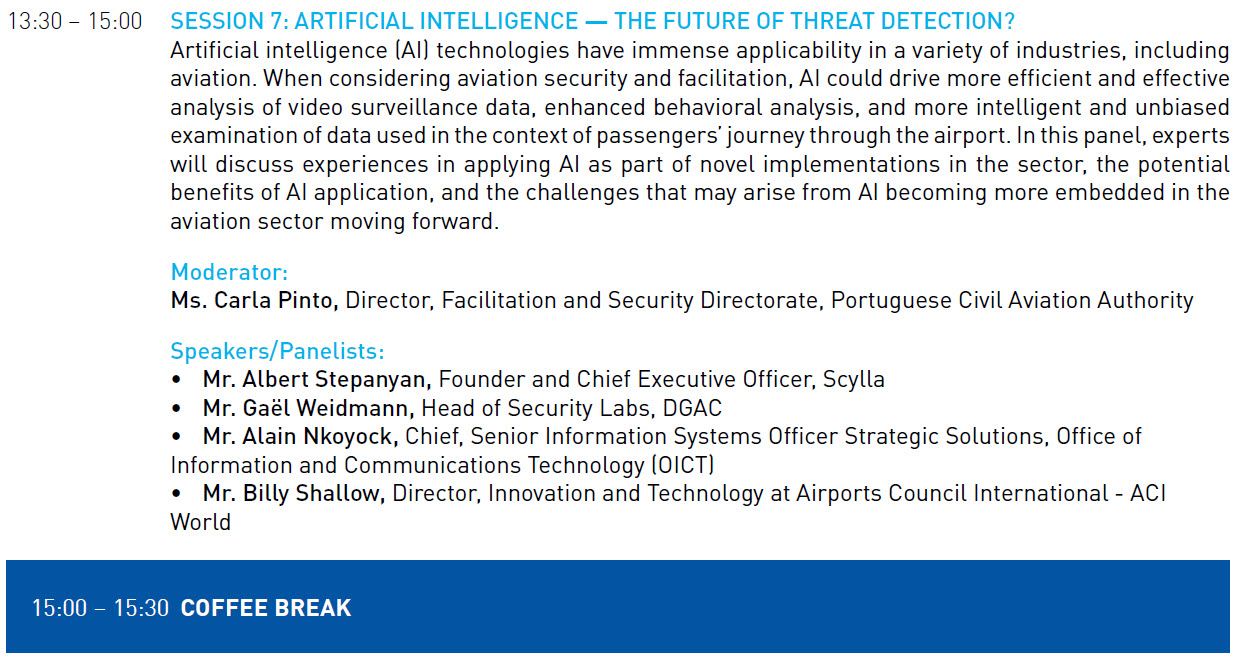 13:30 – 15:00 SESSION 7: ARTIFICIAL INTELLIGENCE — THE FUTURE OF THREAT DETECTION?

Artificial intelligence (AI) technologies have immense applicability in a variety of industries, including aviation. When considering aviation security and facilitation, AI could drive more efficient and effective analysis of video surveillance data, enhanced behavioral analysis, and more intelligent and unbiased examination of data used in the context of passengers' journey through the airport. In this panel, experts will discuss experiences in applying AI as part of novel implementations in the sector, the potential benefits of AI application, and the challenges that may arise from AI becoming more embedded in the aviation sector moving forward.

Moderator:
Ms. Carla Pinto, Director, Facilitation and Security Directorate, Portuguese Civil Aviation Authority

Speakers/Panelists:
• Mr. Albert Stepanyan, Founder and Chief Executive Officer, Scylla
• Mr. Gaël Weidmann, Head of Security Labs, DGAC
• Mr. Alain Nkoyock, Chief, Senior Information Systems Officer Strategic Solutions, Office of Information and Communications Technology (OICT)
• Mr. Billy Shallow, Director, Innovation and Technology at Airports Council International - ACI World

15:00 – 15:30 COFFEE BREAK